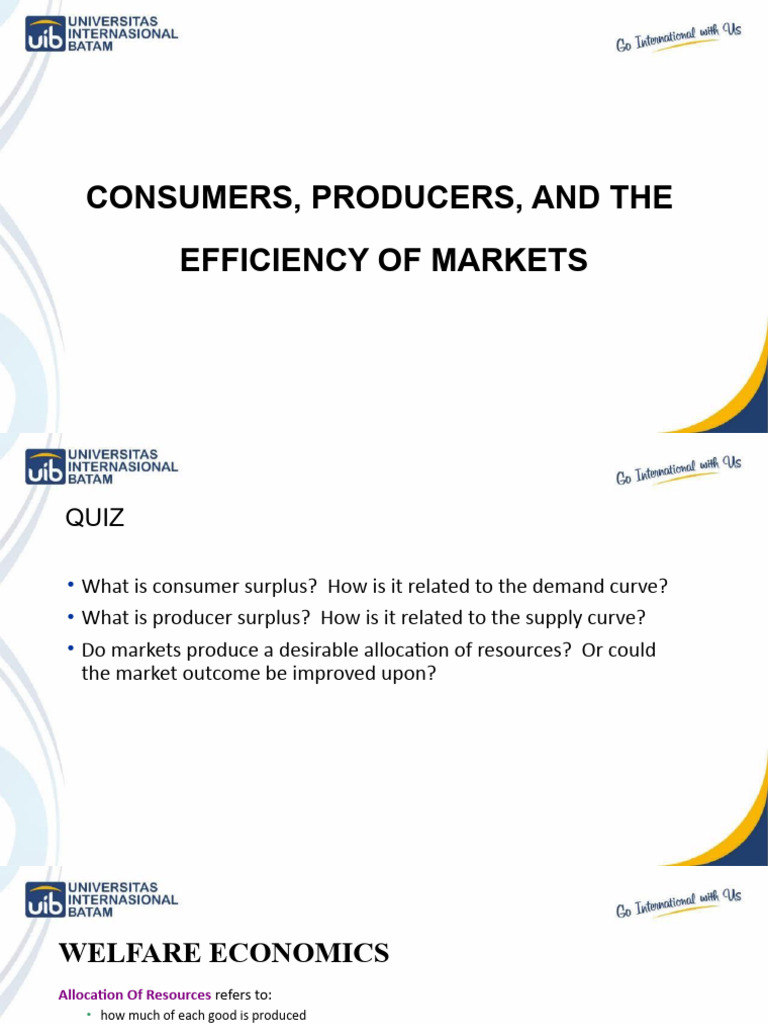 uib UNIVERSITAS INTERNASIONAL BATAM

Go International with Us

CONSUMERS, PRODUCERS, AND THE EFFICIENCY OF MARKETS

uib UNIVERSITAS INTERNASIONAL BATAM

Go International with Us

QUIZ

• What is consumer surplus? How is it related to the demand curve?
• What is producer surplus? How is it related to the supply curve?
• Do markets produce a desirable allocation of resources? Or could the market outcome be improved upon?

uib UNIVERSITAS INTERNASIONAL BATAM

Go International with Us

WELFARE ECONOMICS

Allocation Of Resources refers to:
• how much of each good is produced